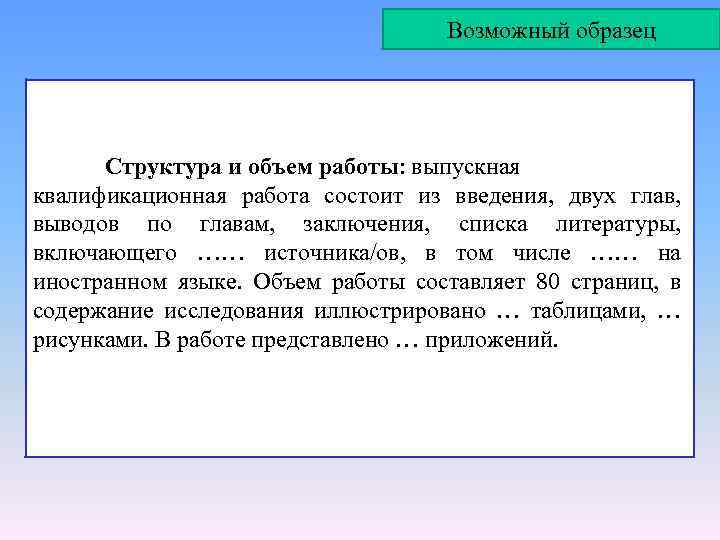 Возможный образец

Структура и объем работы: выпускная квалификационная работа состоит из введения, двух глав, выводов по главам, заключения, списка литературы, включающего …… источника/ов, в том числе …… на иностранном языке. Объем работы составляет 80 страниц, в содержание исследования иллюстрировано … таблицами, … рисунками. В работе представлено … приложений.